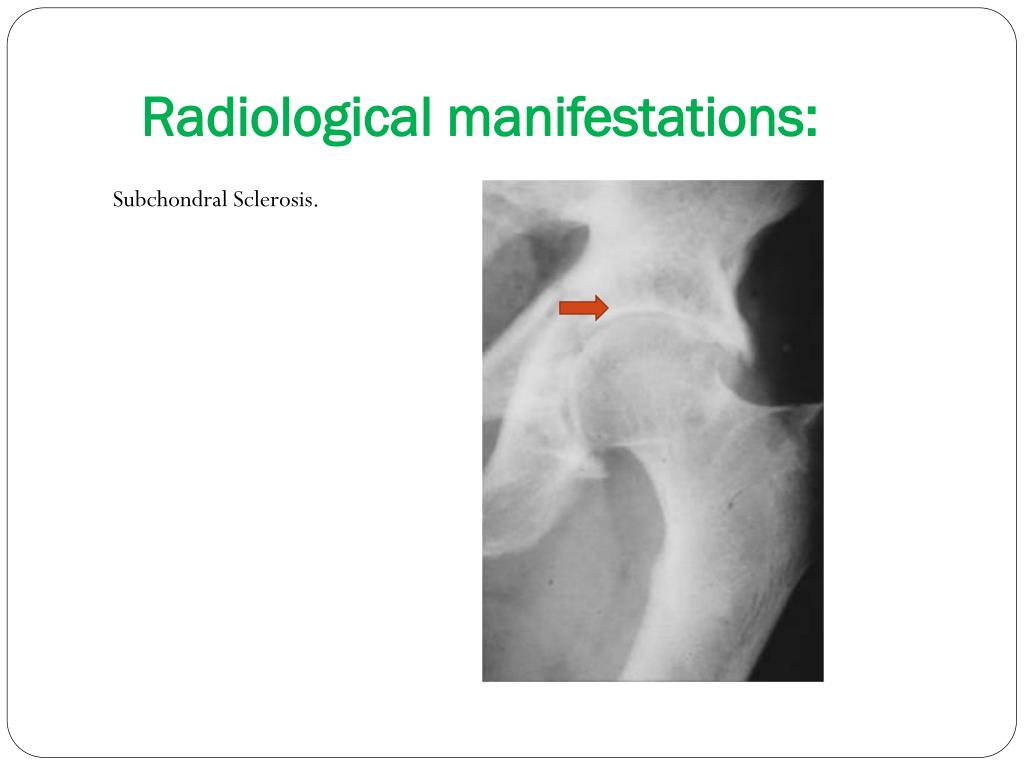 Radiological manifestations:

Subchondral Sclerosis.